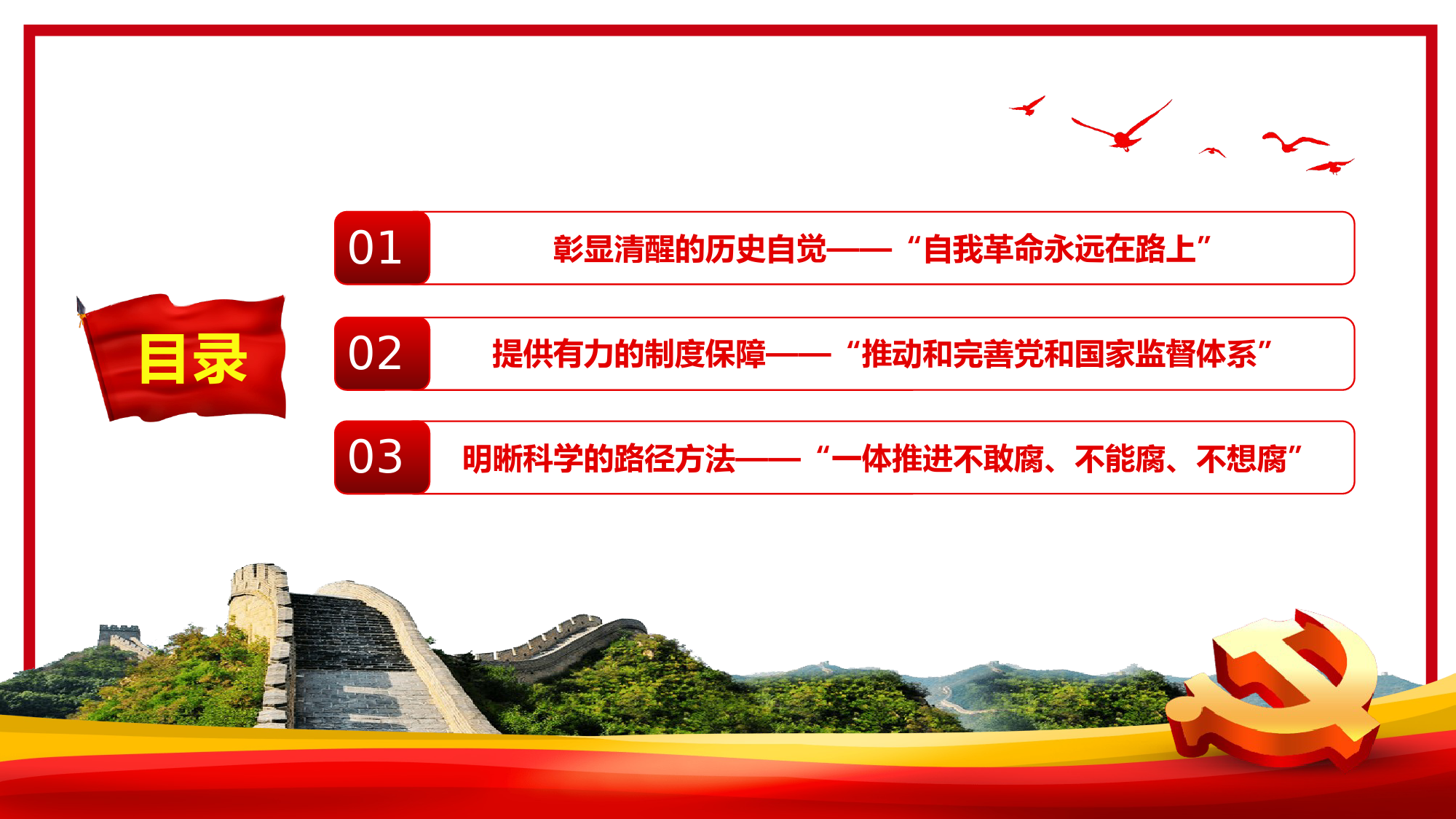 目录

01 彰显清醒的历史自觉——“自我革命永远在路上”

02 提供有力的制度保障——“推动和完善党和国家监督体系”

03 明晰科学的路径方法——“一体推进不敢腐、不能腐、不想腐”